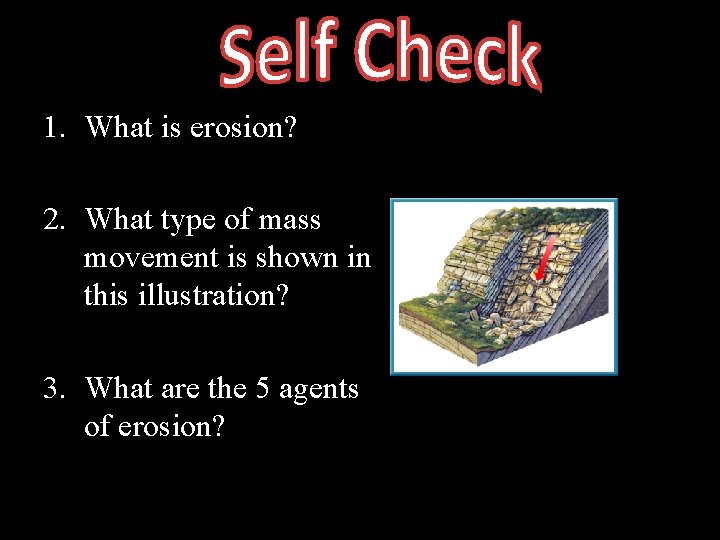 Self Check

1. What is erosion?

2. What type of mass movement is shown in this illustration?

3. What are the 5 agents of erosion?